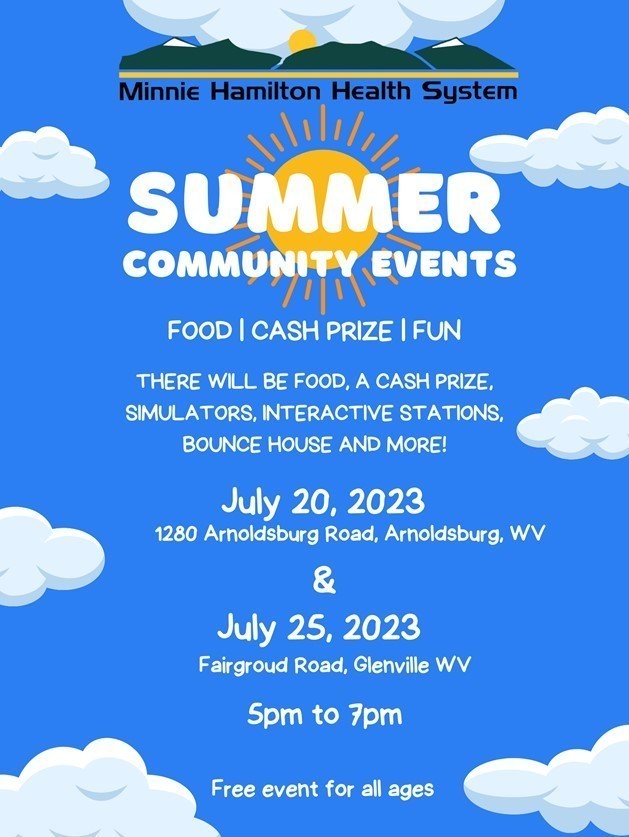 Minnie Hamilton Health System

SUMMER
COMMUNITY EVENTS

FOOD | CASH PRIZE | FUN

THERE WILL BE FOOD, A CASH PRIZE, SIMULATORS, INTERACTIVE STATIONS, BOUNCE HOUSE AND MORE!

July 20, 2023
1280 Arnoldsburg Road, Arnoldsburg, WV

&

July 25, 2023
Fairgroud Road, Glenville WV

5pm to 7pm

Free event for all ages